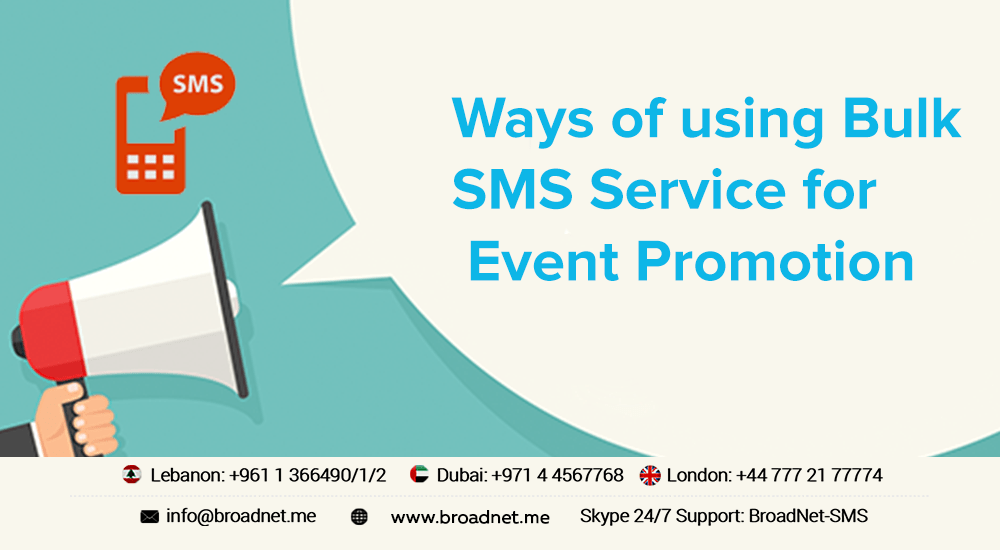 SMS

Ways of using Bulk SMS Service for Event Promotion

Lebanon: +961 1 366490/1/2 Dubai: +971 4 4567768 London: +44 777 21 77774

info@broadnet.me www.broadnet.me Skype 24/7 Support: BroadNet-SMS